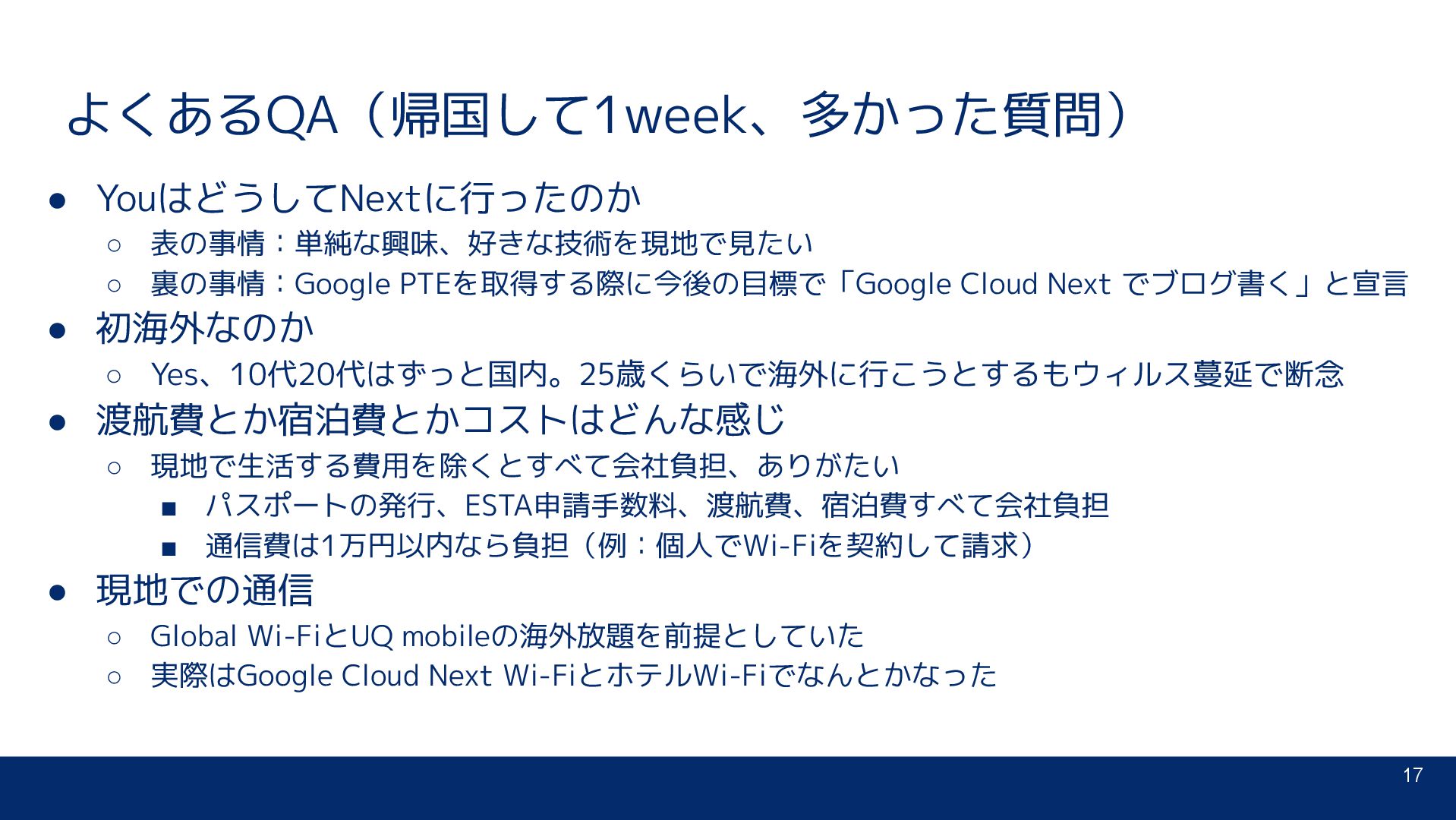 よくあるQA（帰国して1week、多かった質問）

● YouはどうしてNextに行ったのか
　○ 表の事情：単純な興味、好きな技術を現地で見たい
　○ 裏の事情：Google PTEを取得する際に今後の目標で「Google Cloud Next でブログ書く」と宣言
● 初海外なのか
　○ Yes、10代20代はずっと国内。25歳くらいで海外に行こうとするもウィルス蔓延で断念
● 渡航費とか宿泊費とかコストはどんな感じ
　○ 現地で生活する費用を除くとすべて会社負担、ありがたい
　　■ パスポートの発行、ESTA申請手数料、渡航費、宿泊費すべて会社負担
　　■ 通信費は1万円以内なら負担（例：個人でWi-Fiを契約して請求）
● 現地での通信
　○ Global Wi-FiとUQ mobileの海外放題を前提としていた
　○ 実際はGoogle Cloud Next Wi-FiとホテルWi-Fiでなんとかなった

17